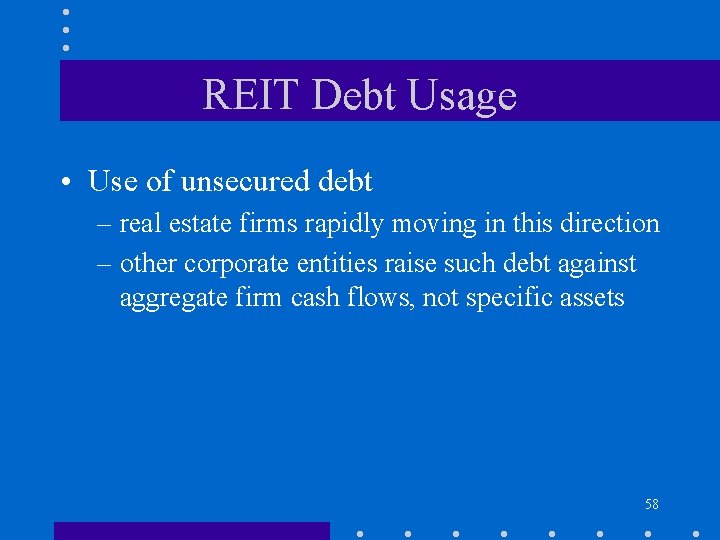 REIT Debt Usage

• Use of unsecured debt
– real estate firms rapidly moving in this direction
– other corporate entities raise such debt against aggregate firm cash flows, not specific assets

58